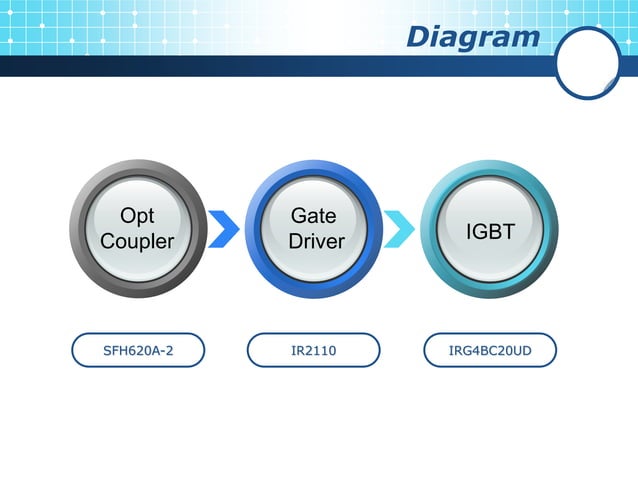 Diagram

Opt Coupler

Gate Driver

IGBT

SFH620A-2

IR2110

IRG4BC20UD